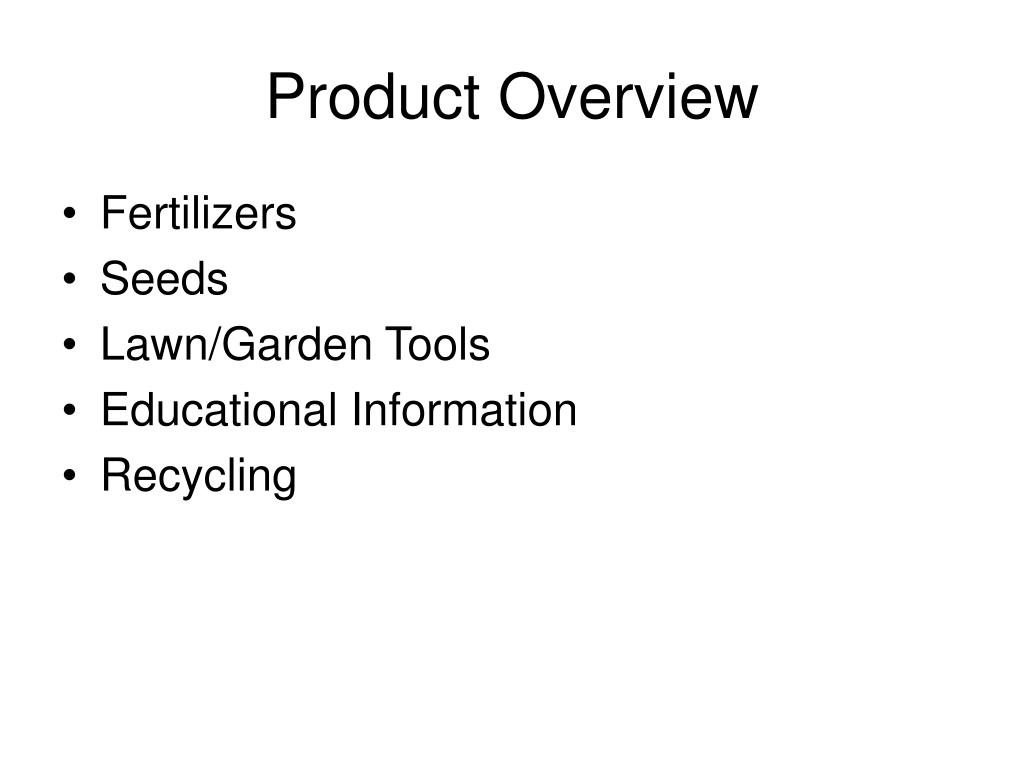 Product Overview

• Fertilizers
• Seeds
• Lawn/Garden Tools
• Educational Information
• Recycling